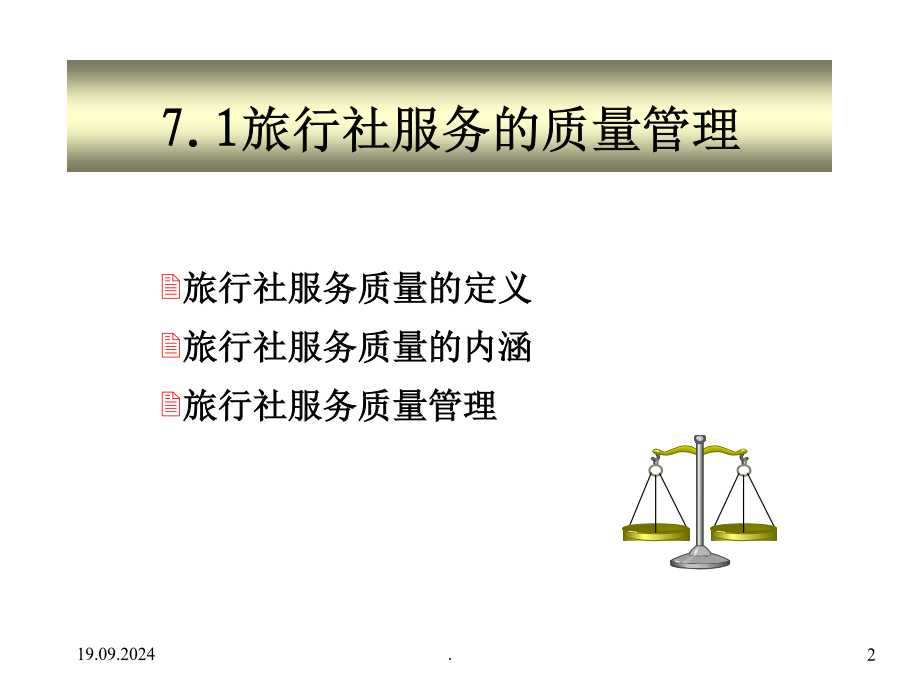 7.1旅行社服务的质量管理

旅行社服务质量的定义

旅行社服务质量的内涵

旅行社服务质量管理

19.09.2024

.

2